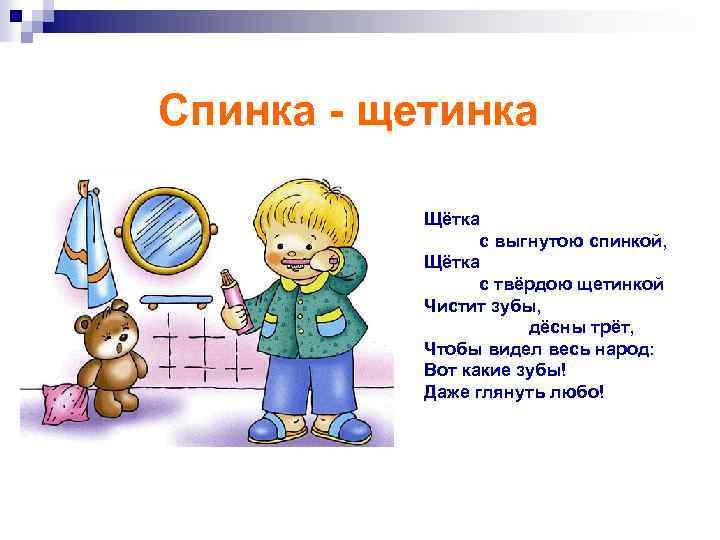 Спинка - щетинка

Щётка
с выгнутою спинкой,
Щётка
с твёрдою щетинкой
Чистит зубы,
дёсны трёт,
Чтобы видел весь народ:
Вот какие зубы!
Даже глянуть любо!